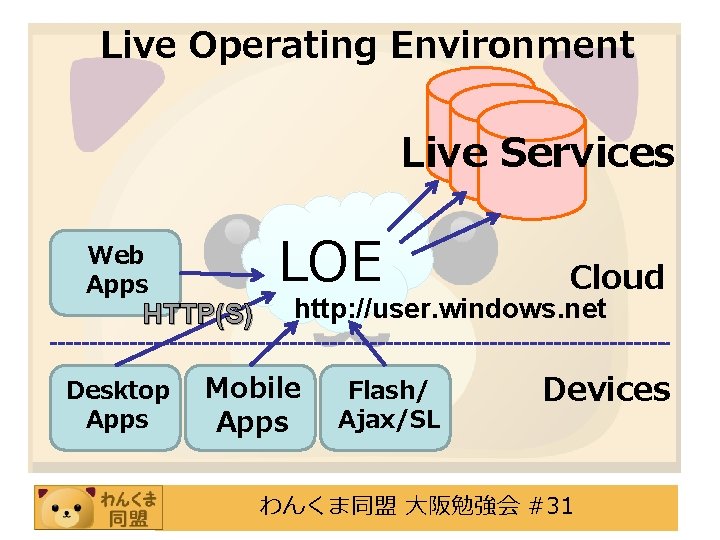 Live Operating Environment

Live Services

Web Apps

LOE

Cloud

HTTP(S)

http://user.windows.net

Desktop Apps

Mobile Apps

Flash/ Ajax/SL

Devices

わんくま同盟

わんくま同盟 大阪勉強会 #31